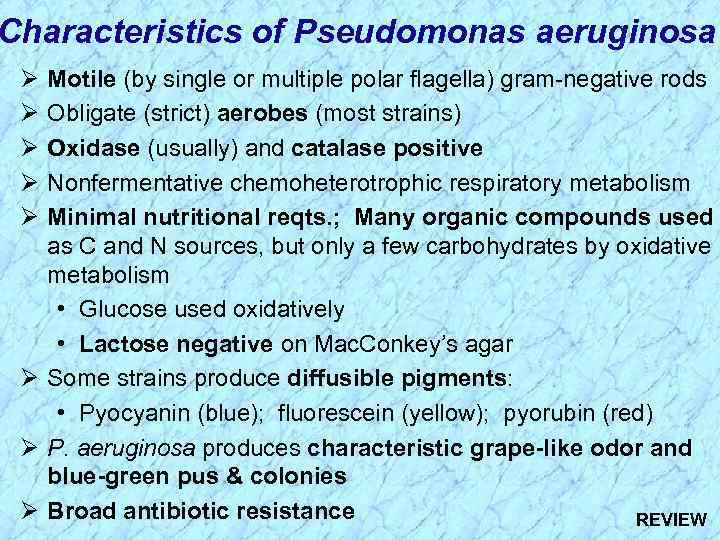 Characteristics of Pseudomonas aeruginosa

➢ Motile (by single or multiple polar flagella) gram-negative rods

➢ Obligate (strict) aerobes (most strains)

➢ Oxidase (usually) and catalase positive

➢ Nonfermentative chemoheterotrophic respiratory metabolism

➢ Minimal nutritional reqts.; Many organic compounds used as C and N sources, but only a few carbohydrates by oxidative metabolism

• Glucose used oxidatively

• Lactose negative on MacConkey's agar

➢ Some strains produce diffusible pigments:

• Pyocyanin (blue); fluorescein (yellow); pyorubin (red)

➢ P. aeruginosa produces characteristic grape-like odor and blue-green pus & colonies

➢ Broad antibiotic resistance

REVIEW